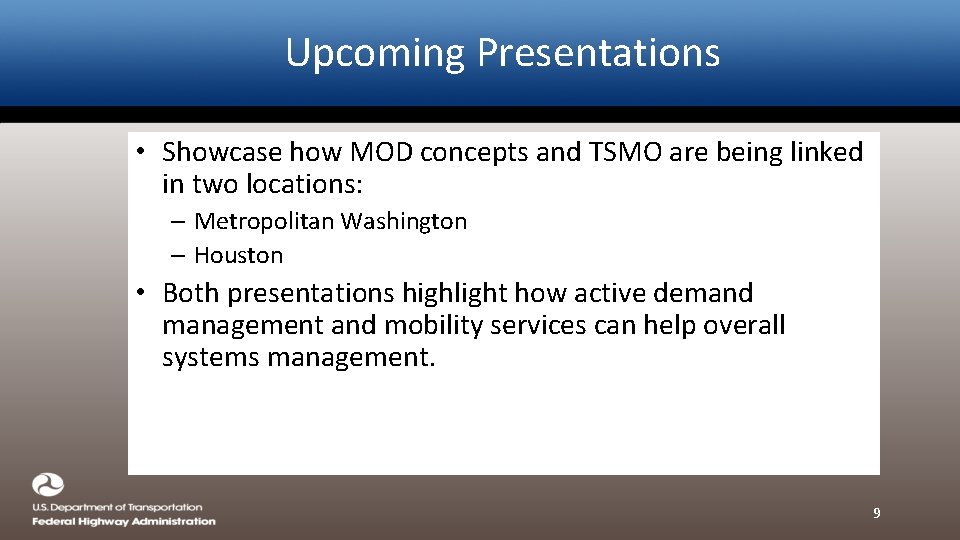 Upcoming Presentations

• Showcase how MOD concepts and TSMO are being linked in two locations:
– Metropolitan Washington
– Houston

• Both presentations highlight how active demand management and mobility services can help overall systems management.

U.S. Department of Transportation
Federal Highway Administration

9